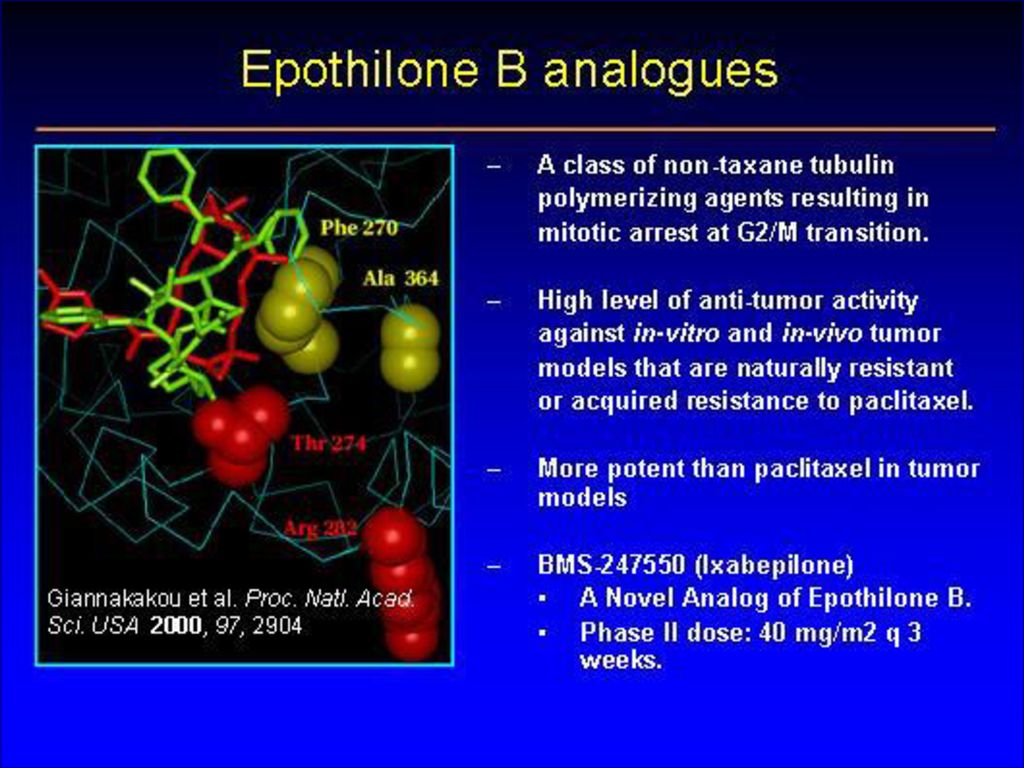 Epothilone B analogues

Phe 270
Ala 364
Thr 274
Arg 282

Giannakakou et al. Proc. Natl. Acad. Sci. USA 2000, 97, 2904

– A class of non-taxane tubulin polymerizing agents resulting in mitotic arrest at G2/M transition.

– High level of anti-tumor activity against in-vitro and in-vivo tumor models that are naturally resistant or acquired resistance to paclitaxel.

– More potent than paclitaxel in tumor models

– BMS-247550 (Ixabepilone)
  ▪ A Novel Analog of Epothilone B.
  ▪ Phase II dose: 40 mg/m2 q 3 weeks.